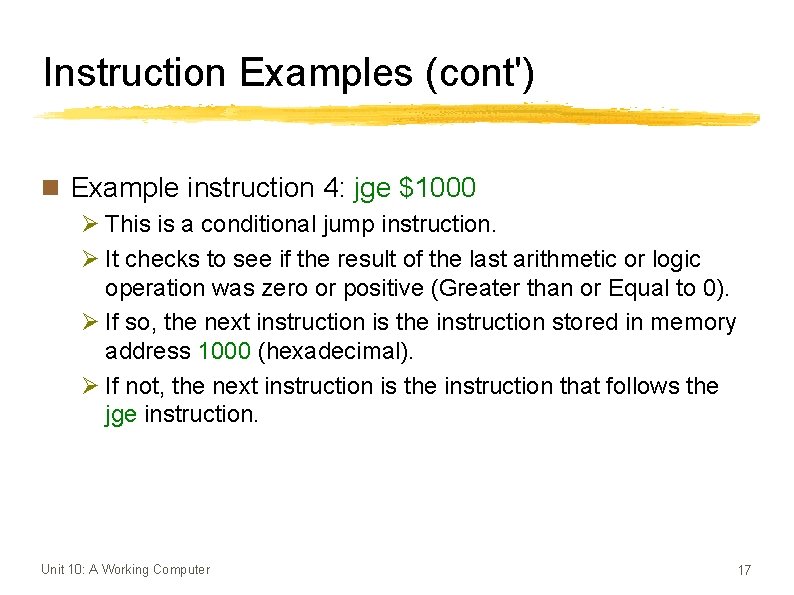 Instruction Examples (cont')

Example instruction 4: jge \$1000

This is a conditional jump instruction.

It checks to see if the result of the last arithmetic or logic operation was zero or positive (Greater than or Equal to 0).

If so, the next instruction is the instruction stored in memory address 1000 (hexadecimal).

If not, the next instruction is the instruction that follows the jge instruction.

Unit 10: A Working Computer

17